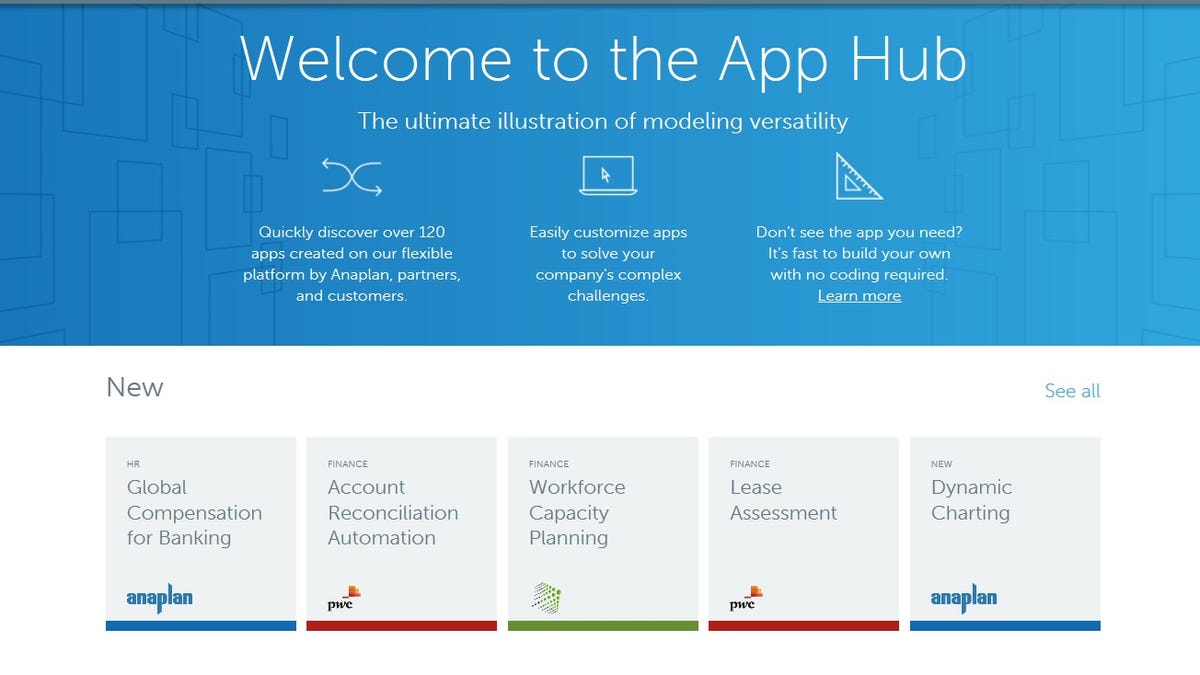 Welcome to the App Hub

The ultimate illustration of modeling versatility

Quickly discover over 120 apps created on our flexible platform by Anaplan, partners, and customers.

Easily customize apps to solve your company's complex challenges.

Don't see the app you need? It's fast to build your own with no coding required. Learn more

New

See all

HR
Global Compensation for Banking
anaplan

FINANCE
Account Reconciliation Automation
pwc

FINANCE
Workforce Capacity Planning

FINANCE
Lease Assessment
pwc

NEW
Dynamic Charting
anaplan